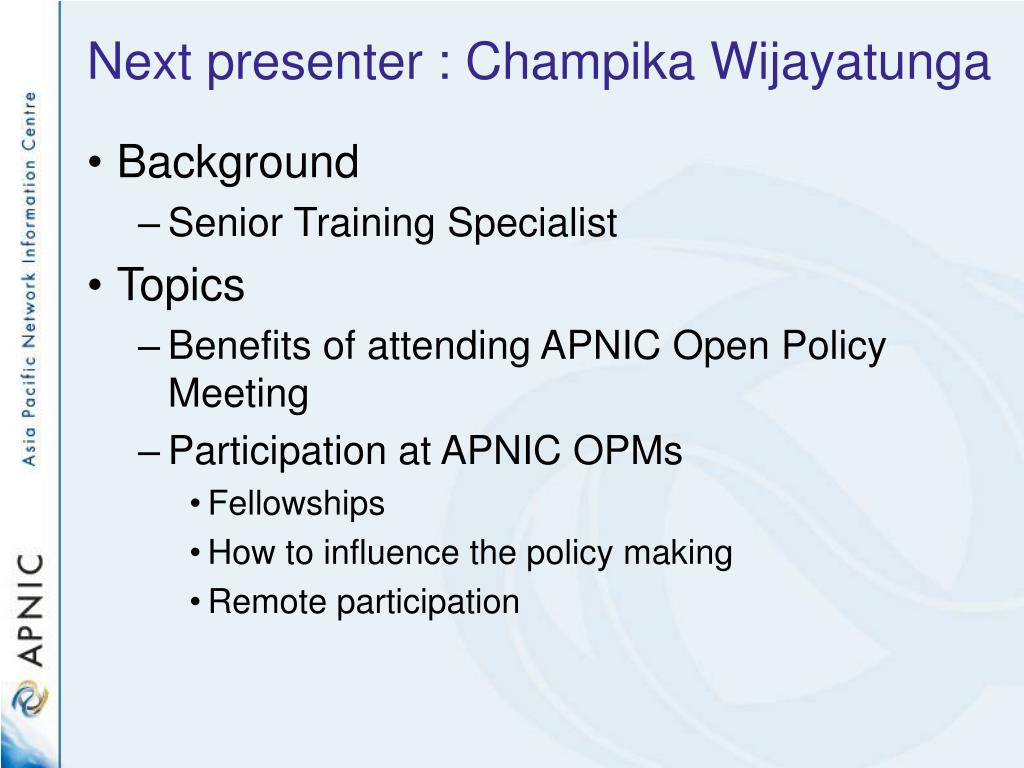 Asia Pacific Network Information Centre

APNIC

Next presenter : Champika Wijayatunga

• Background
– Senior Training Specialist
• Topics
– Benefits of attending APNIC Open Policy Meeting
– Participation at APNIC OPMs
• Fellowships
• How to influence the policy making
• Remote participation